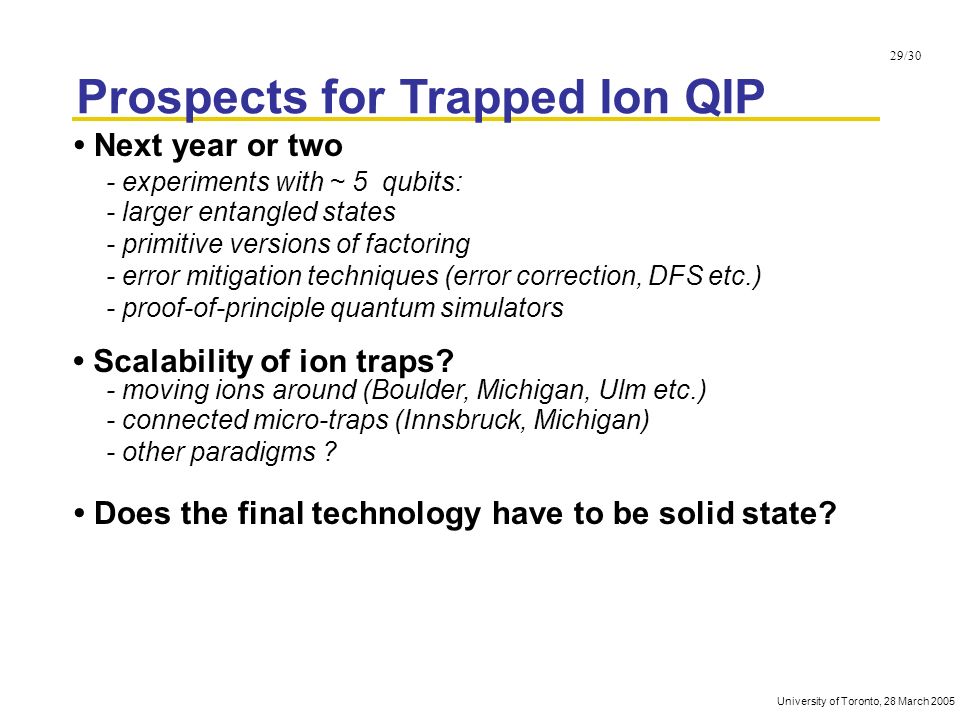 29/30

Prospects for Trapped Ion QIP

• Next year or two

- experiments with ~ 5 qubits:
- larger entangled states
- primitive versions of factoring
- error mitigation techniques (error correction, DFS etc.)
- proof-of-principle quantum simulators

• Scalability of ion traps?

- moving ions around (Boulder, Michigan, Ulm etc.)
- connected micro-traps (Innsbruck, Michigan)
- other paradigms ?

• Does the final technology have to be solid state?

University of Toronto, 28 March 2005